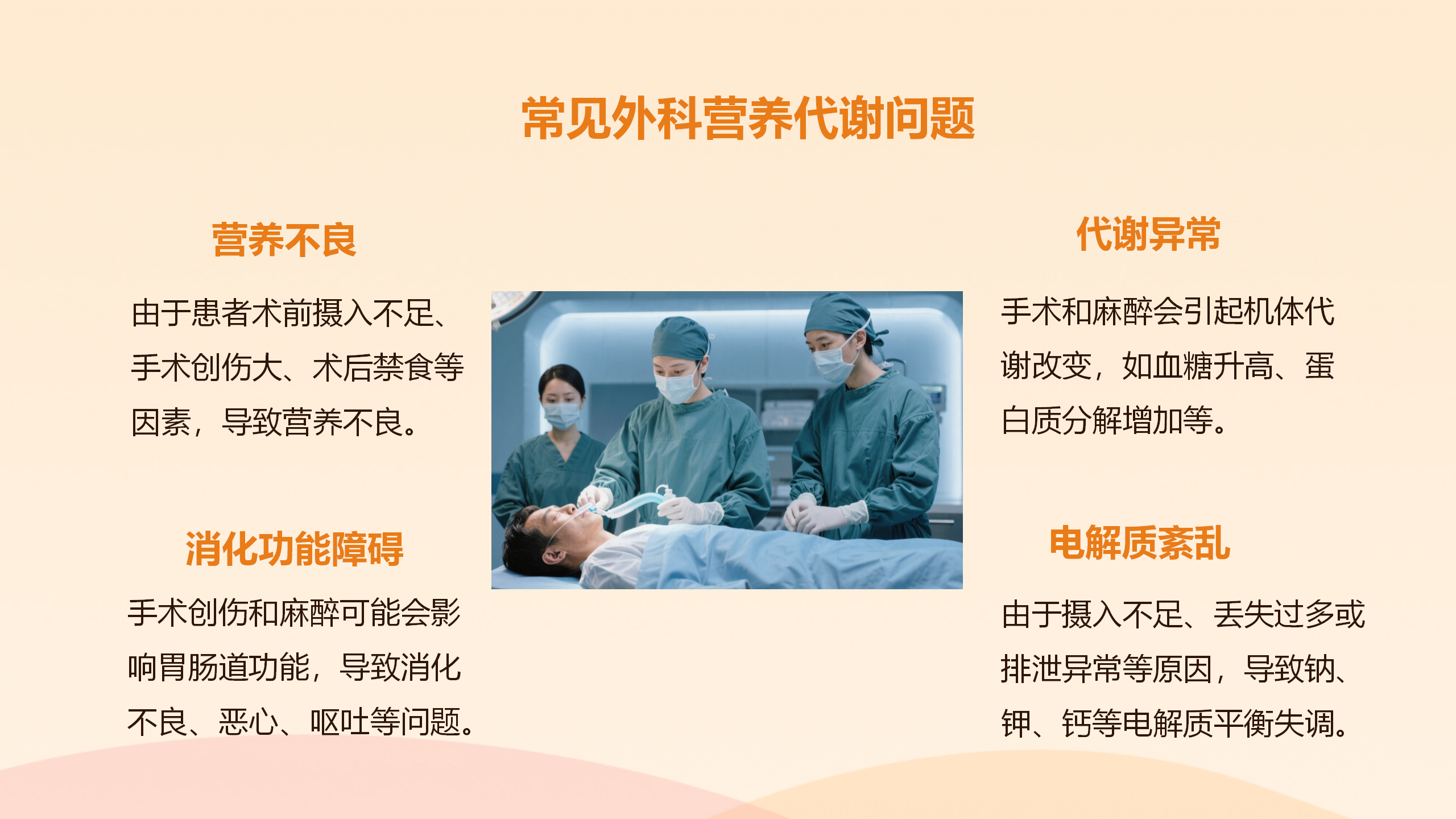 常见外科营养代谢问题

营养不良

由于患者术前摄入不足、手术创伤大、术后禁食等因素，导致营养不良。

消化功能障碍

手术创伤和麻醉可能会影响胃肠道功能，导致消化不良、恶心、呕吐等问题。

代谢异常

手术和麻醉会引起机体代谢改变，如血糖升高、蛋白质分解增加等。

电解质紊乱

由于摄入不足、丢失过多或排泄异常等原因，导致钠、钾、钙等电解质平衡失调。